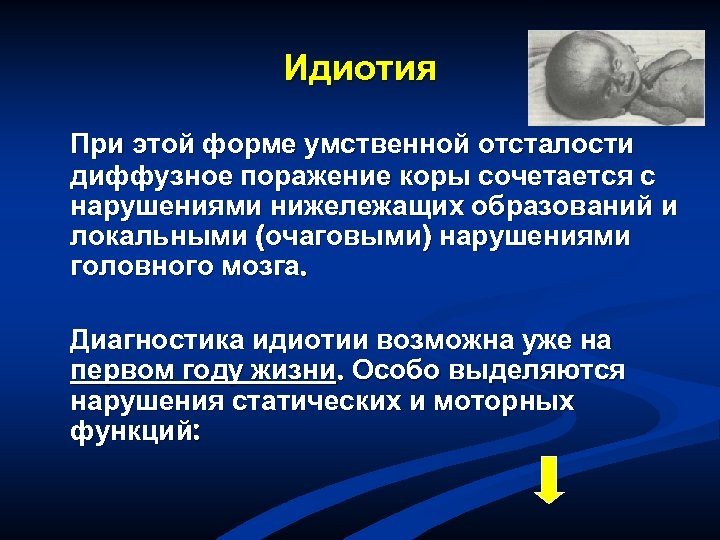 Идиотия

При этой форме умственной отсталости диффузное поражение коры сочетается с нарушениями нижележащих образований и локальными (очаговыми) нарушениями головного мозга.

Диагностика идиотии возможна уже на первом году жизни. Особо выделяются нарушения статических и моторных функций: